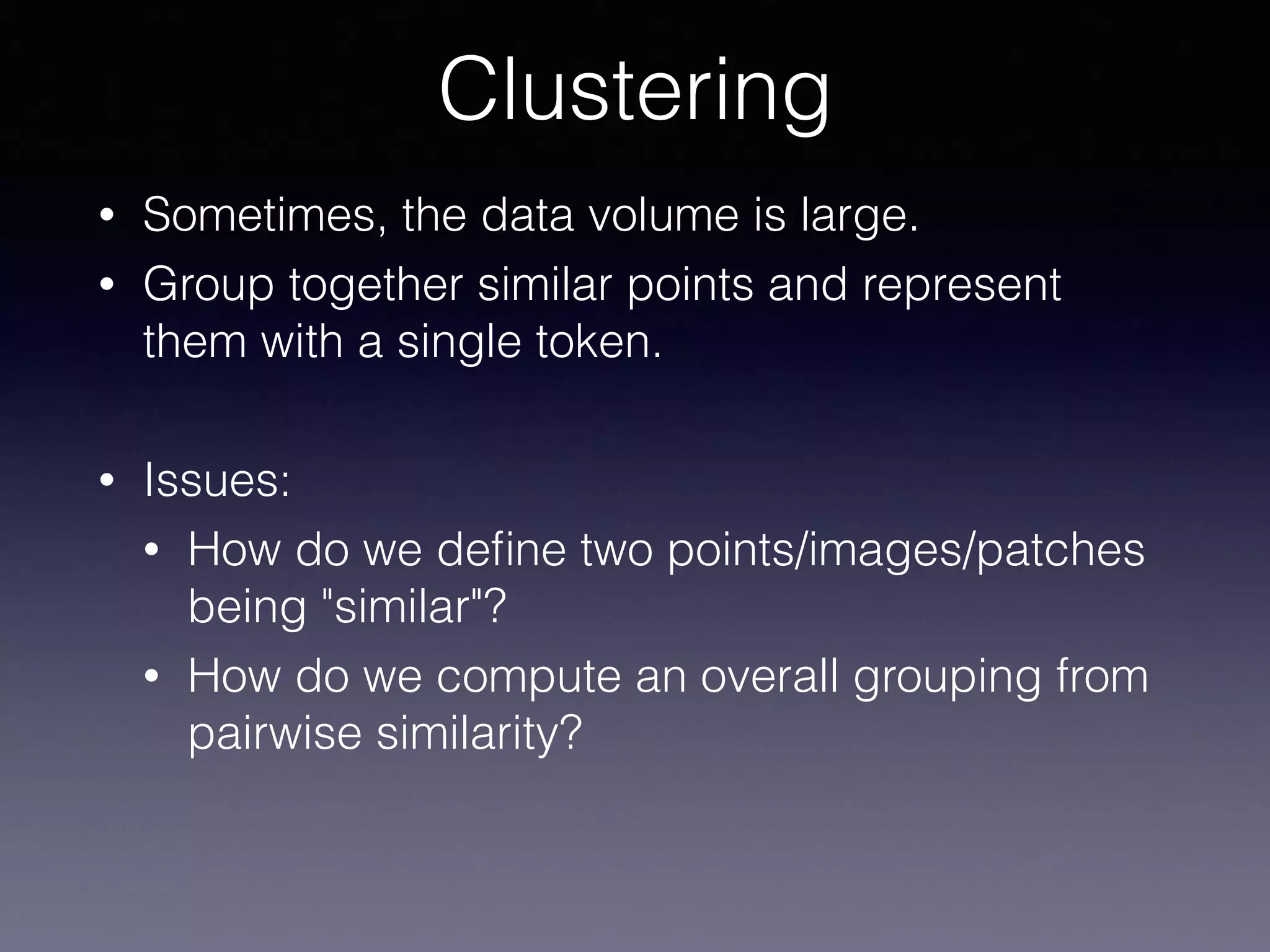 Clustering

• Sometimes, the data volume is large.
• Group together similar points and represent them with a single token.

• Issues:
  • How do we define two points/images/patches being "similar"?
  • How do we compute an overall grouping from pairwise similarity?